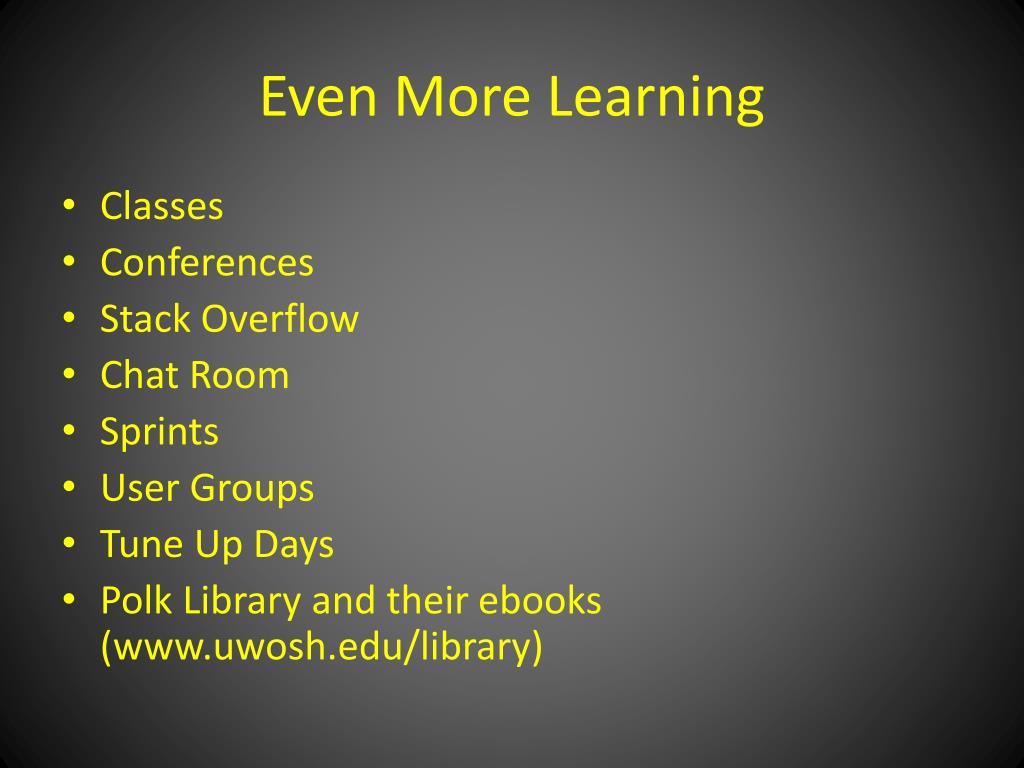 Even More Learning

• Classes
• Conferences
• Stack Overflow
• Chat Room
• Sprints
• User Groups
• Tune Up Days
• Polk Library and their ebooks (www.uwosh.edu/library)